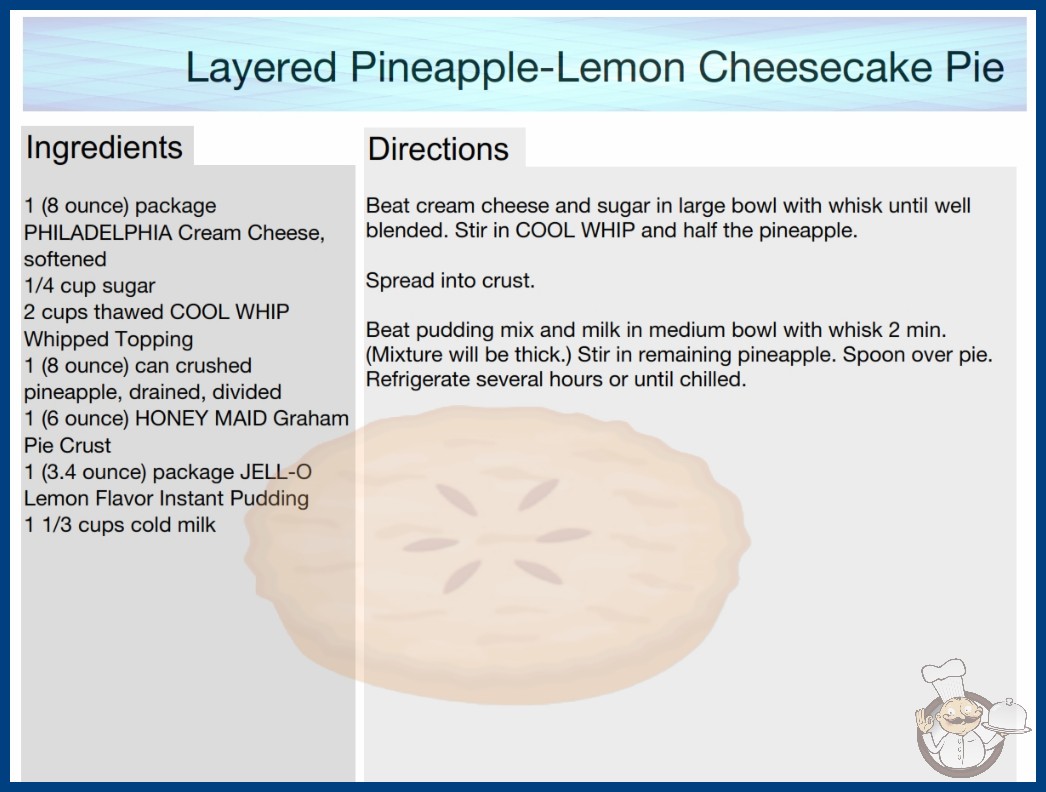 Layered Pineapple-Lemon Cheesecake Pie

Ingredients

1 (8 ounce) package PHILADELPHIA Cream Cheese, softened
1/4 cup sugar
2 cups thawed COOL WHIP Whipped Topping
1 (8 ounce) can crushed pineapple, drained, divided
1 (6 ounce) HONEY MAID Graham Pie Crust
1 (3.4 ounce) package JELL-O Lemon Flavor Instant Pudding
1 1/3 cups cold milk

Directions

Beat cream cheese and sugar in large bowl with whisk until well blended. Stir in COOL WHIP and half the pineapple.

Spread into crust.

Beat pudding mix and milk in medium bowl with whisk 2 min. (Mixture will be thick.) Stir in remaining pineapple. Spoon over pie. Refrigerate several hours or until chilled.